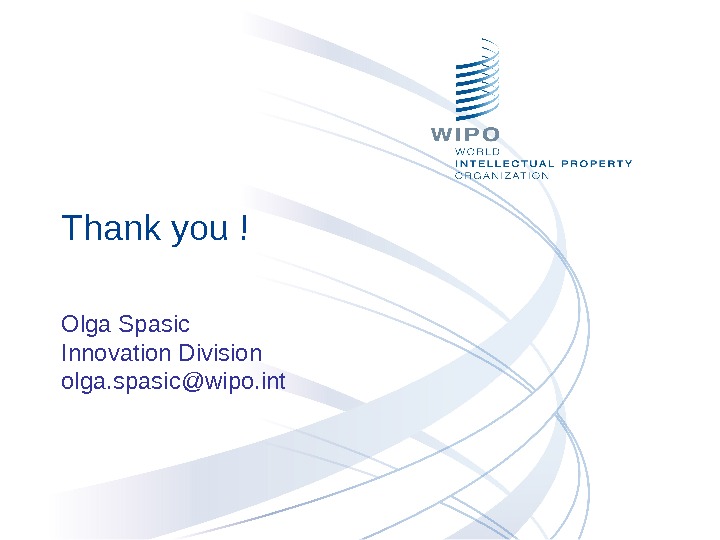 WIPO
WORLD
INTELLECTUAL PROPERTY
ORGANIZATION

Thank you !

Olga Spasic
Innovation Division
olga.spasic@wipo.int